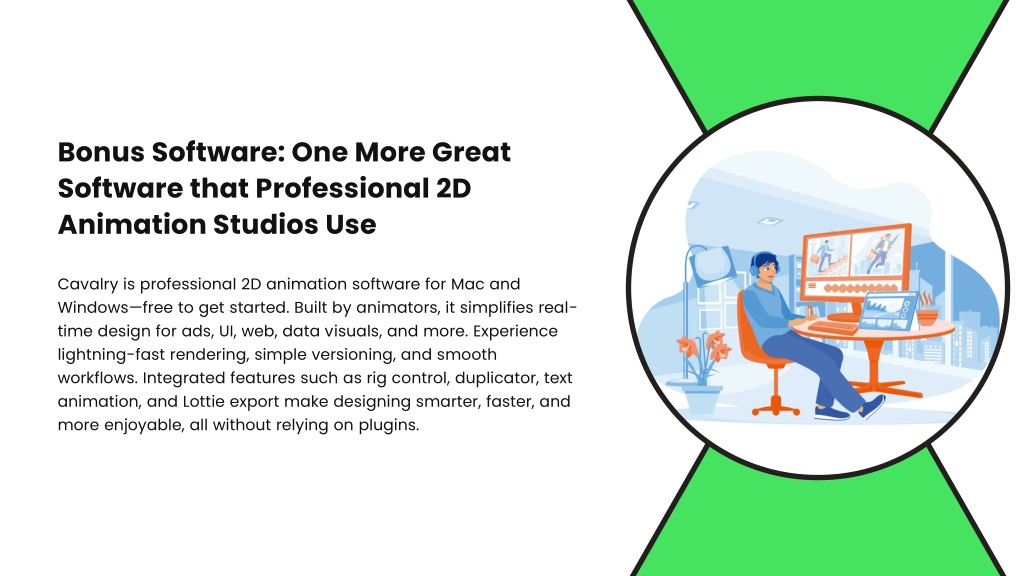 Bonus Software: One More Great Software that Professional 2D Animation Studios Use

Cavalry is professional 2D animation software for Mac and Windows—free to get started. Built by animators, it simplifies real-time design for ads, UI, web, data visuals, and more. Experience lightning-fast rendering, simple versioning, and smooth workflows. Integrated features such as rig control, duplicator, text animation, and Lottie export make designing smarter, faster, and more enjoyable, all without relying on plugins.